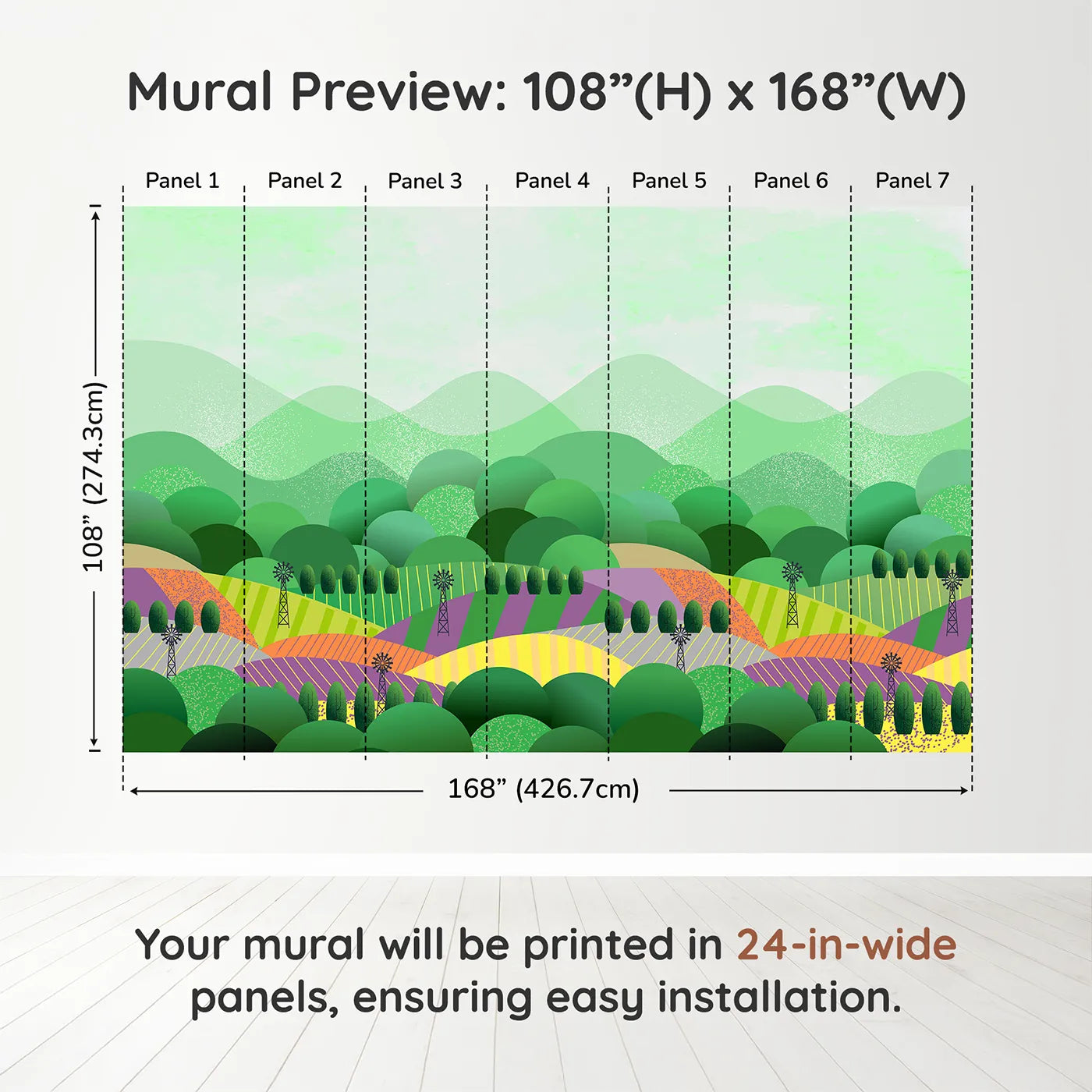 Mural Preview: 108”(H) x 168”(W)

Panel 1 Panel 2 Panel 3 Panel 4 Panel 5 Panel 6 Panel 7

108” (274.3cm)

168” (426.7cm)

Your mural will be printed in 24-in-wide panels, ensuring easy installation.